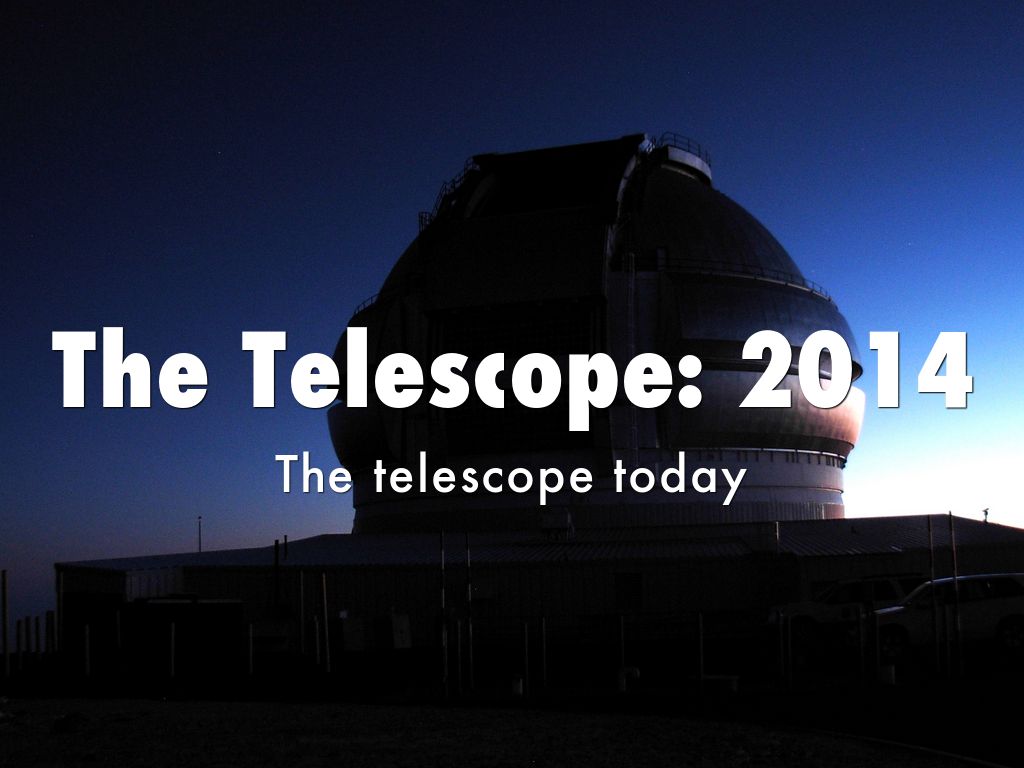 The Telescope: 2014

The telescope today